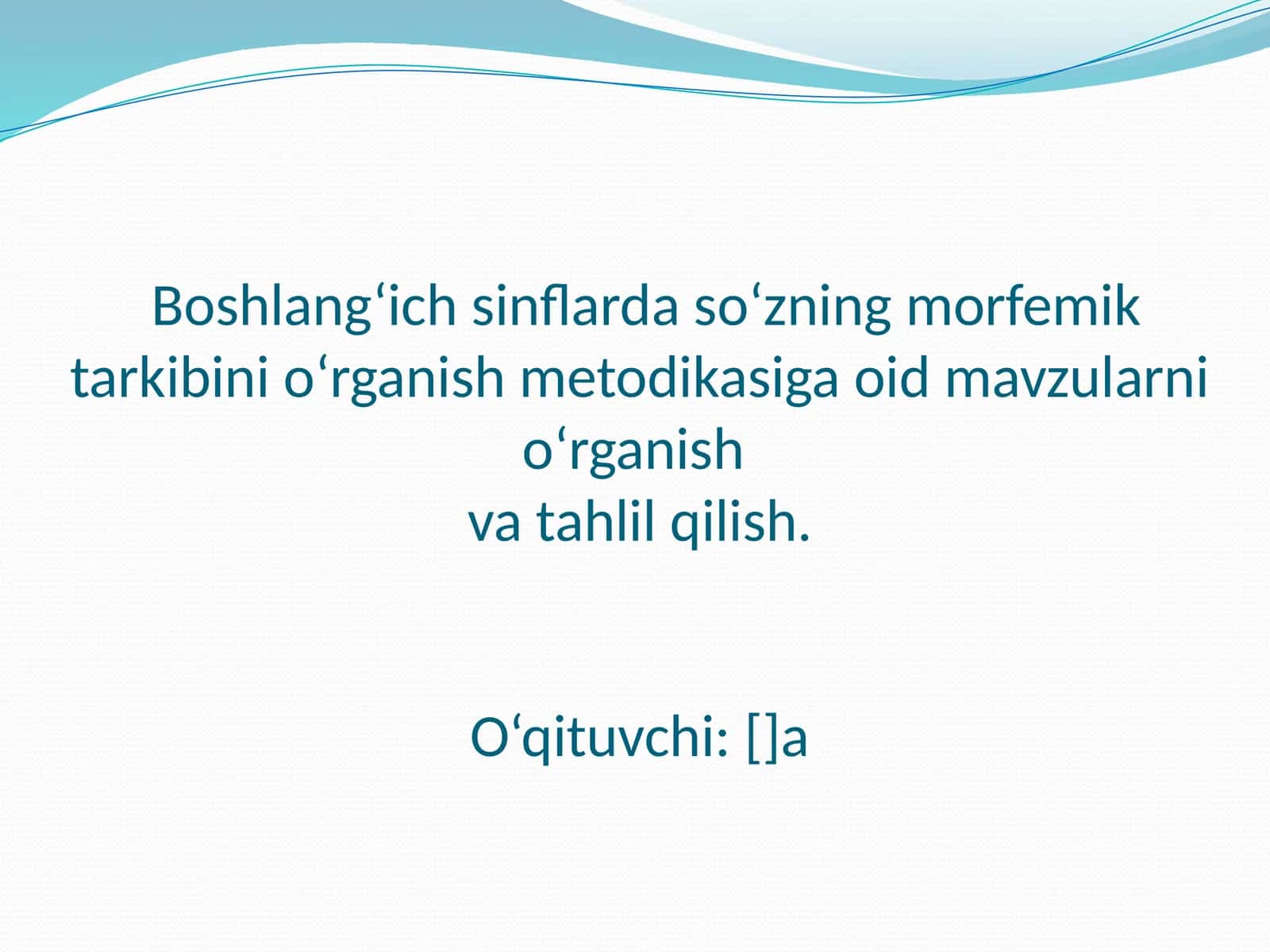 Boshlang‘ich sinflarda so‘zning morfemik tarkibini o‘rganish metodikasiga oid mavzularni o‘rganish
va tahlil qilish.

O‘qituvchi: []a